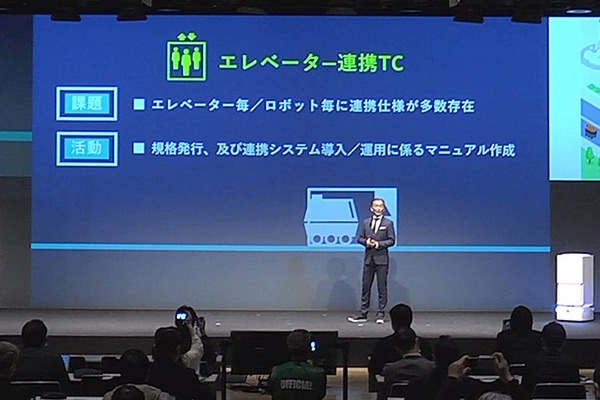 エレベーター連携TC

課題 ■ エレベーター毎／ロボット毎に連携仕様が多数存在

活動 ■ 規格発行、及び連携システム導入／運用に係るマニュアル作成

OFFICIAL